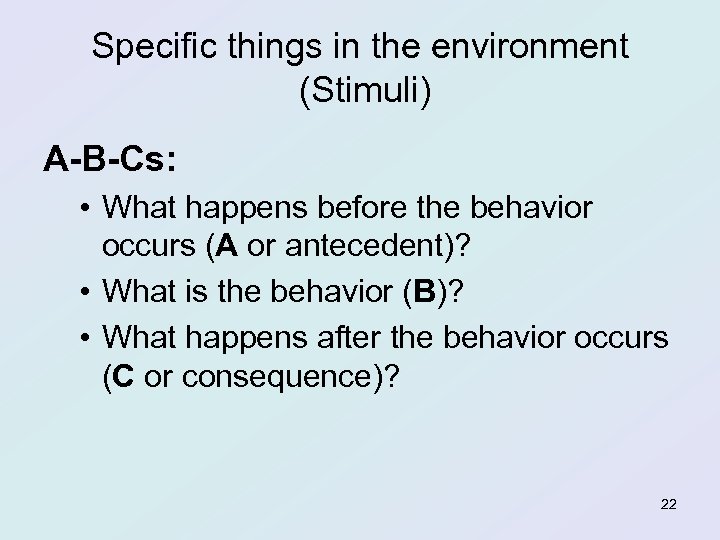 Specific things in the environment (Stimuli)

A-B-Cs:

• What happens before the behavior occurs (A or antecedent)?

• What is the behavior (B)?

• What happens after the behavior occurs (C or consequence)?

22